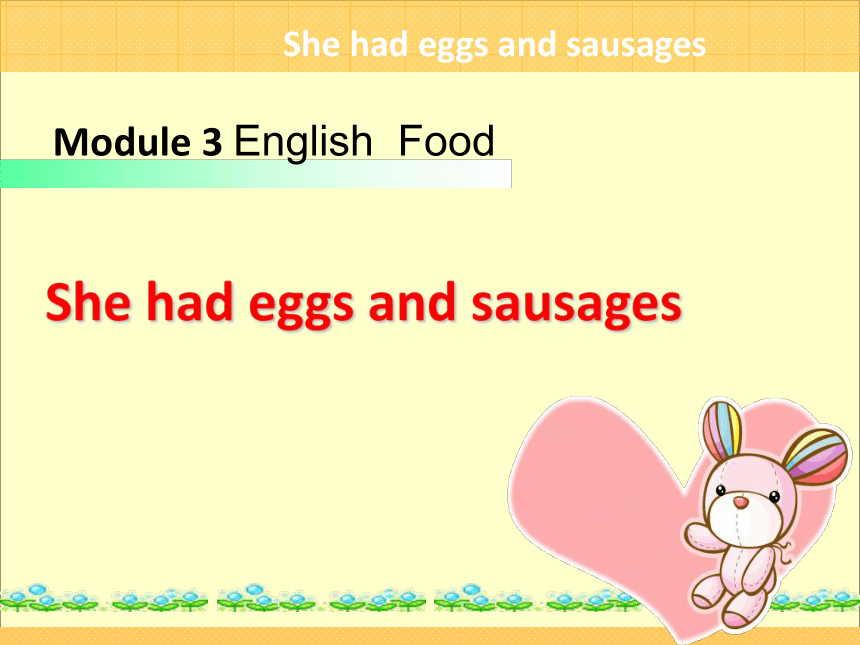 She had eggs and sausages

Module 3 English Food

She had eggs and sausages